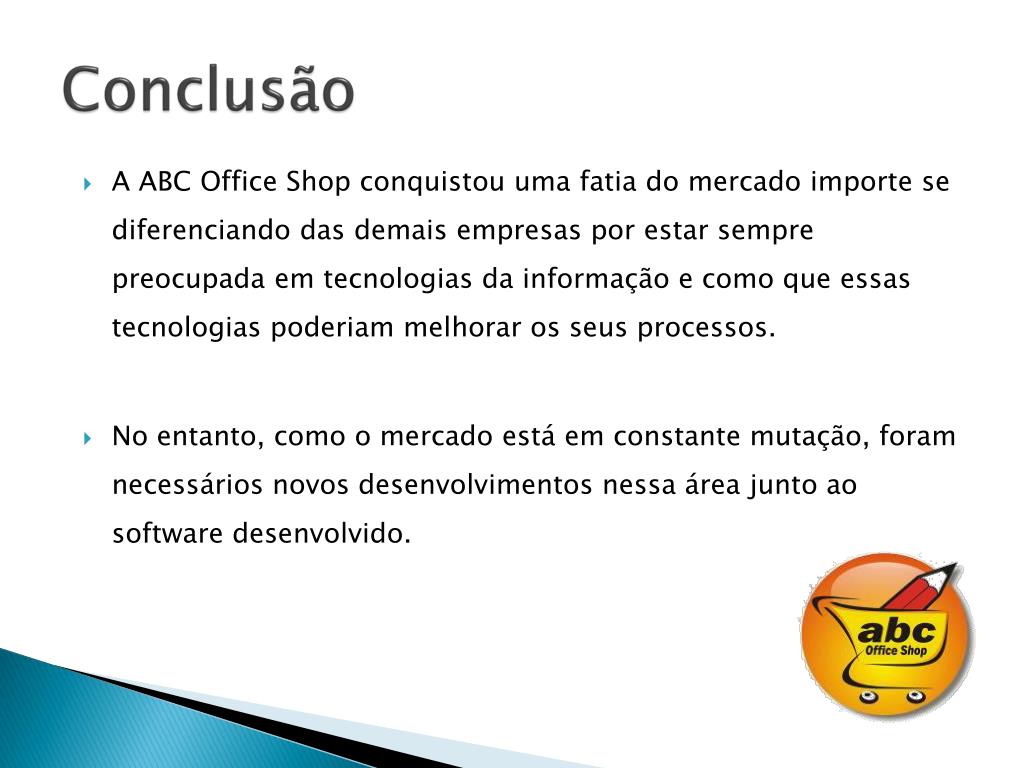 Conclusão

A ABC Office Shop conquistou uma fatia do mercado importe se diferenciando das demais empresas por estar sempre preocupada em tecnologias da informação e como que essas tecnologias poderiam melhorar os seus processos.

No entanto, como o mercado está em constante mutação, foram necessários novos desenvolvimentos nessa área junto ao software desenvolvido.

abc
Office Shop